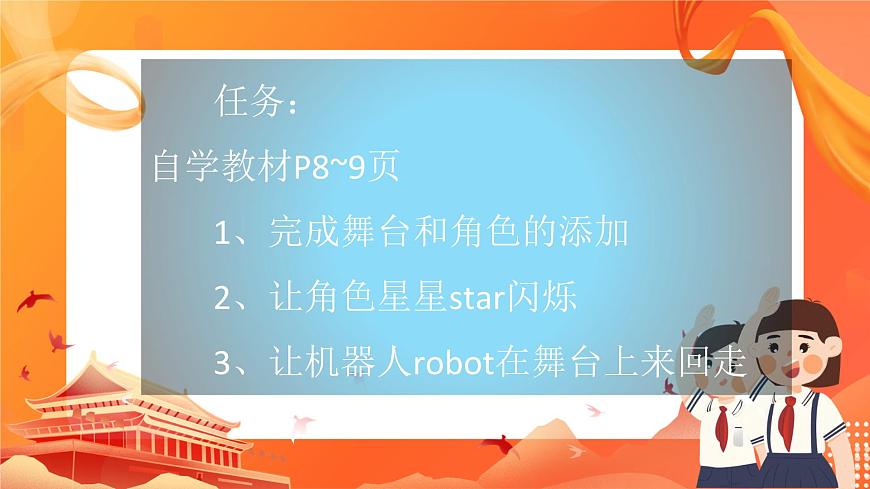 任务：

自学教材P8~9页

1、完成舞台和角色的添加

2、让角色星星star闪烁

3、让机器人robot在舞台上来回走